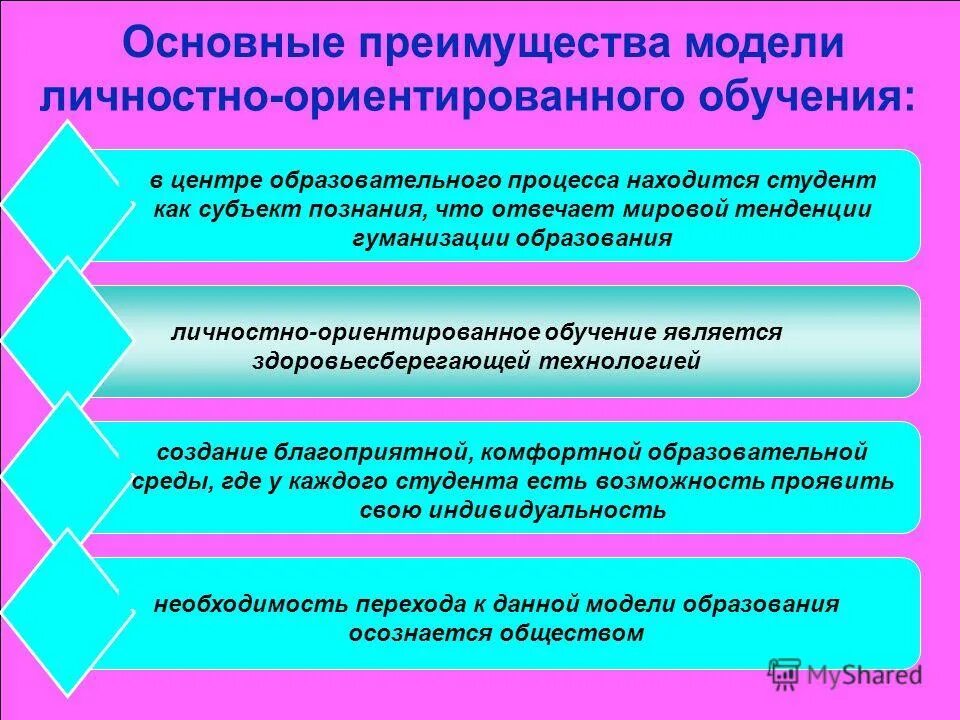 Основные преимущества модели личностно-ориентированного обучения:

в центре образовательного процесса находится студент как субъект познания, что отвечает мировой тенденции гуманизации образования

личностно-ориентированное обучение является здоровьесберегающей технологией

создание благоприятной, комфортной образовательной среды, где у каждого студента есть возможность проявить свою индивидуальность

необходимость перехода к данной модели образования осознается обществом

MyShared